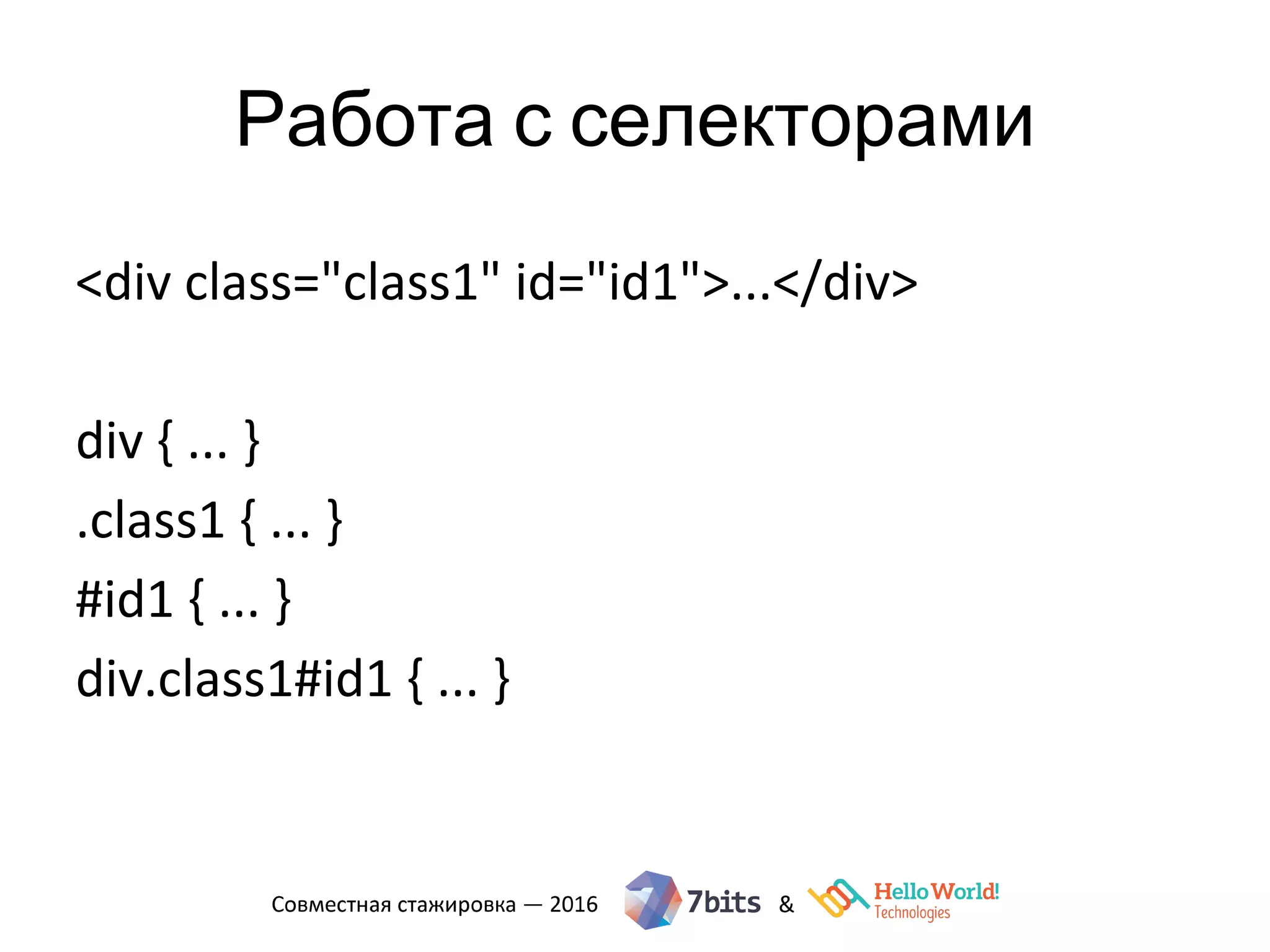 Работа с селекторами

<div class="class1" id="id1">...</div>

div { ... }
.class1 { ... }
#id1 { ... }
div.class1#id1 { ... }

Совместная стажировка — 2016 7bits & Hello World! Technologies